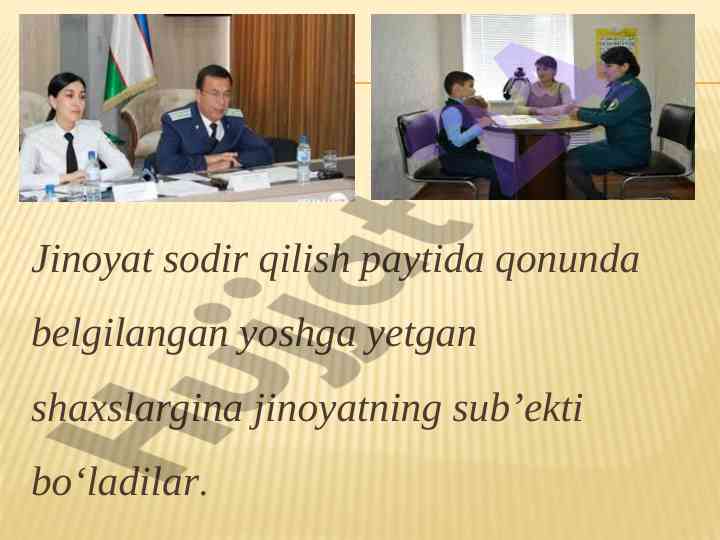 Jinoyat sodir qilish paytida qonunda belgilangan yoshga yetgan shaxslargina jinoyatning sub’ekti bo‘ladilar.

Hujjat